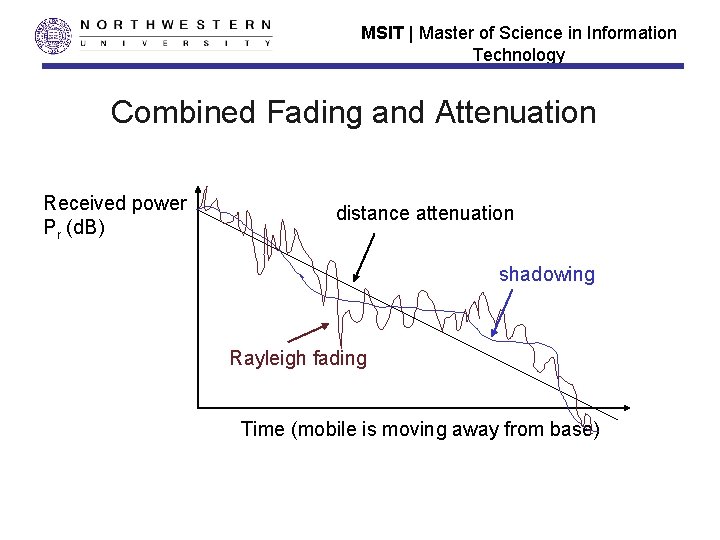 NORTHWESTERN
UNIVERSITY

MSIT | Master of Science in Information Technology

Combined Fading and Attenuation

Received power $P_r$ (dB)

distance attenuation

shadowing

Rayleigh fading

Time (mobile is moving away from base)